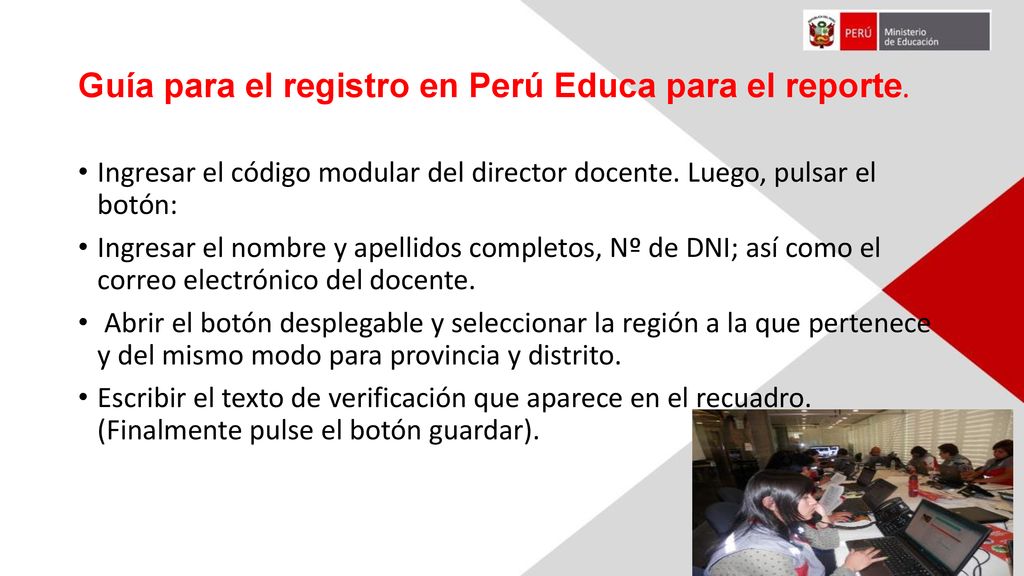 PERÚ Ministerio de Educación

Guía para el registro en Perú Educa para el reporte.

• Ingresar el código modular del director docente. Luego, pulsar el botón:

• Ingresar el nombre y apellidos completos, Nº de DNI; así como el correo electrónico del docente.

• Abrir el botón desplegable y seleccionar la región a la que pertenece y del mismo modo para provincia y distrito.

• Escribir el texto de verificación que aparece en el recuadro. (Finalmente pulse el botón guardar).